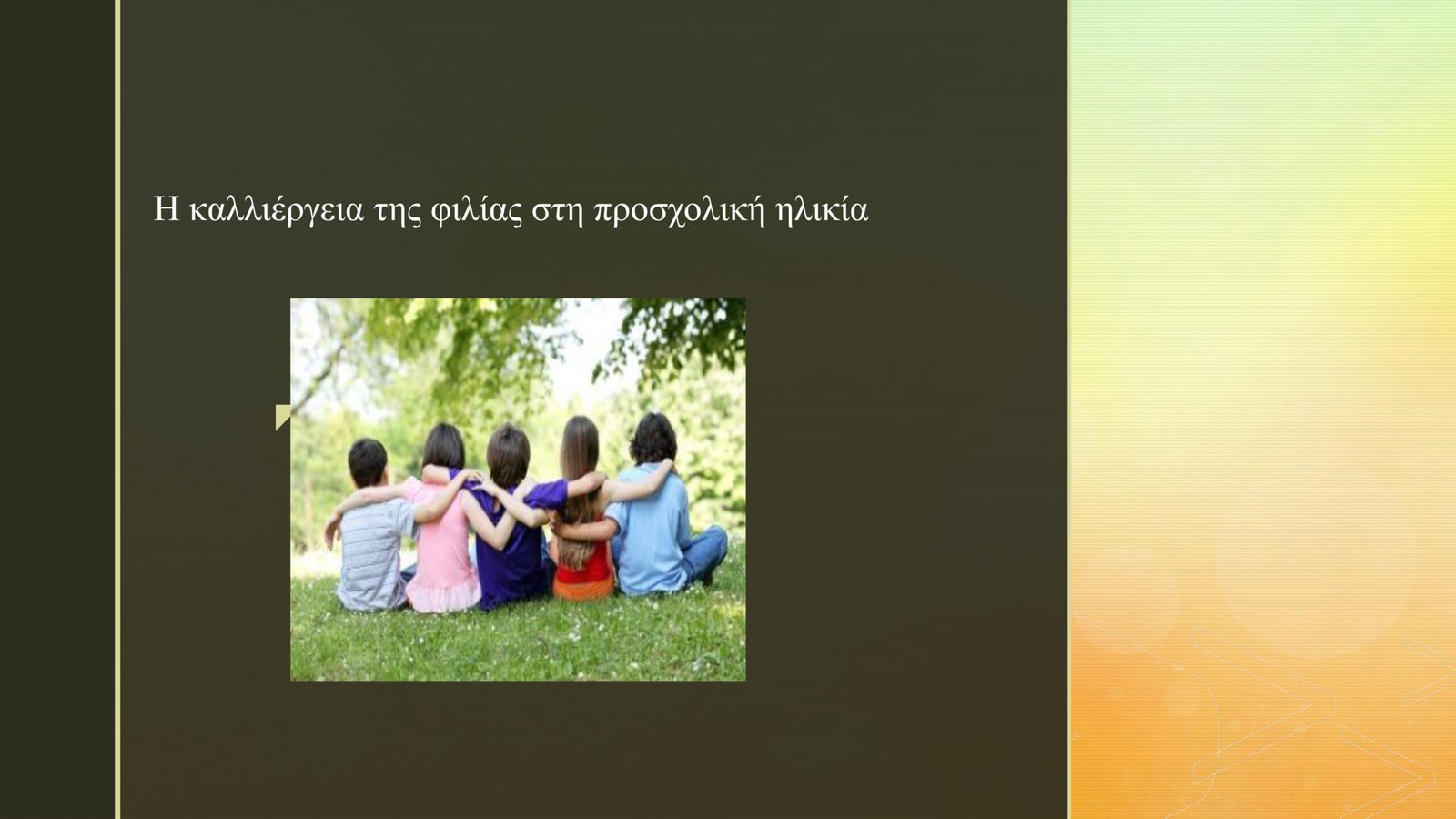 Η καλλιέργεια της φιλίας στη προσχολική ηλικία